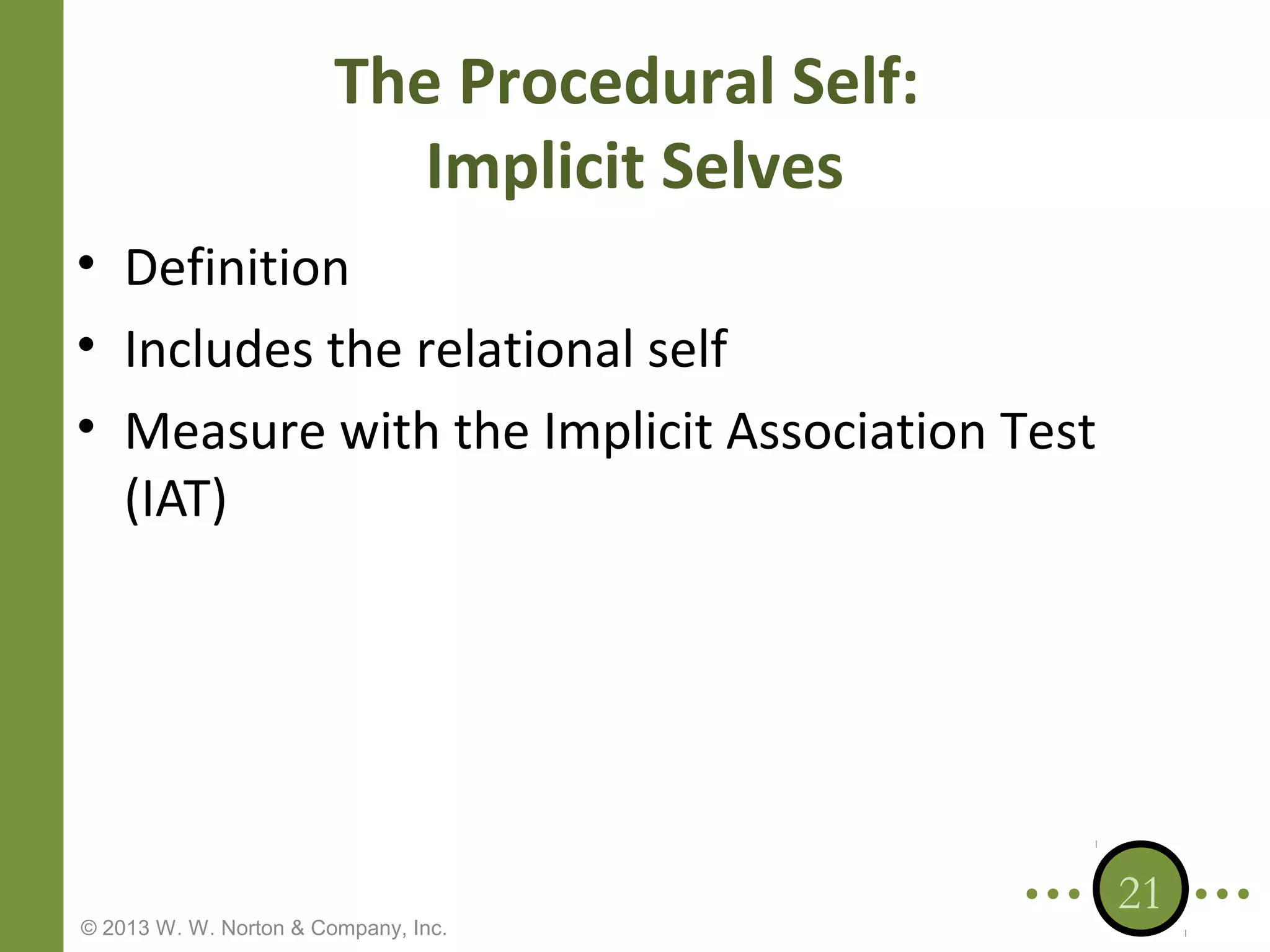 The Procedural Self: Implicit Selves

• Definition
• Includes the relational self
• Measure with the Implicit Association Test (IAT)

21

© 2013 W. W. Norton & Company, Inc.